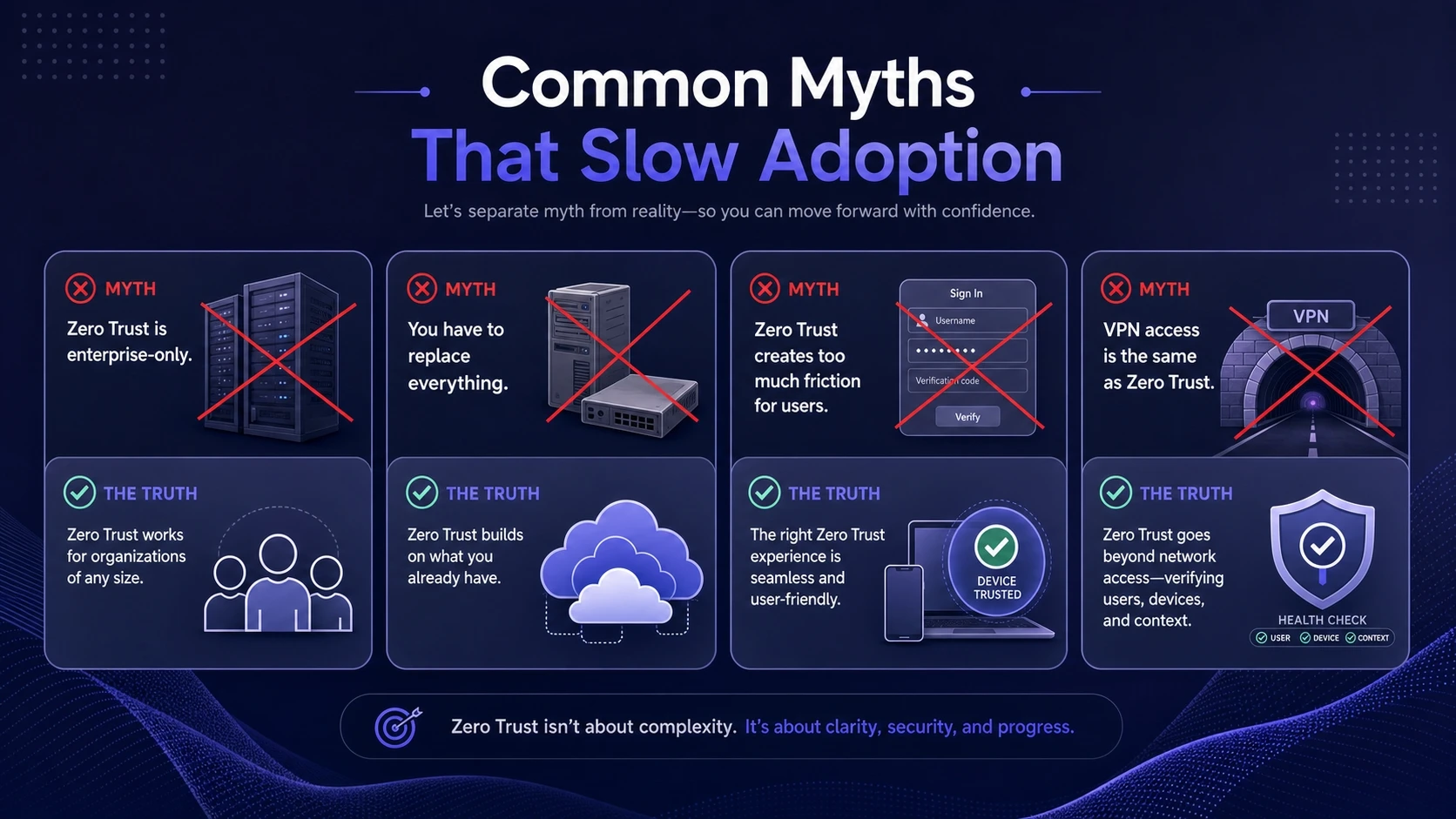 Common Myths
That Slow Adoption

Let's separate myth from reality—so you can move forward with confidence.

MYTH
Zero Trust is enterprise-only.

THE TRUTH
Zero Trust works for organizations of any size.

MYTH
You have to replace everything.

THE TRUTH
Zero Trust builds on what you already have.

MYTH
Zero Trust creates too much friction for users.

Sign In
Username
••••••••
Verification code
Verify

THE TRUTH
The right Zero Trust experience is seamless and user-friendly.

DEVICE TRUSTED

MYTH
VPN access is the same as Zero Trust.

VPN

THE TRUTH
Zero Trust goes beyond network access—verifying users, devices, and context.

HEALTH CHECK
USER DEVICE CONTEXT

Zero Trust isn't about complexity. It's about clarity, security, and progress.